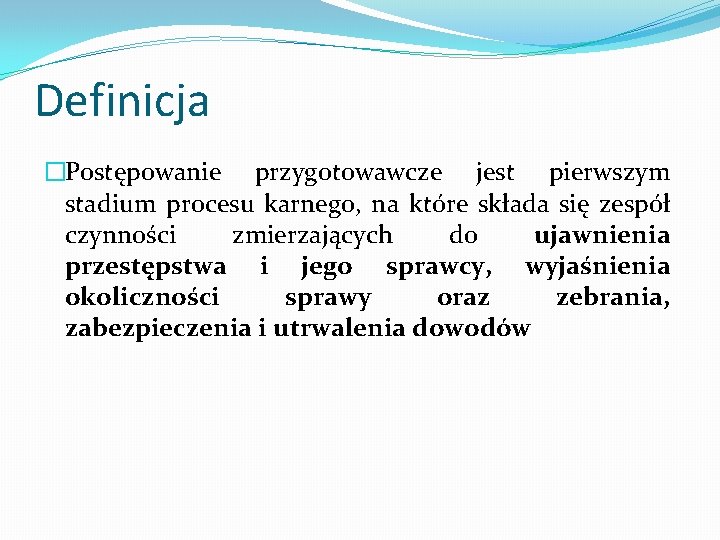 Definicja

Postępowanie przygotowawcze jest pierwszym stadium procesu karnego, na które składa się zespół czynności zmierzających do ujawnienia przestępstwa i jego sprawcy, wyjaśnienia okoliczności sprawy oraz zebrania, zabezpieczenia i utrwalenia dowodów